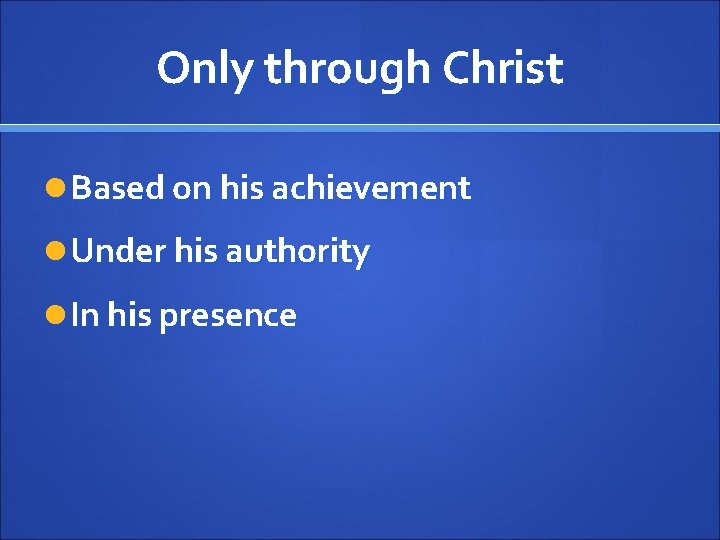 Only through Christ

- Based on his achievement
- Under his authority
- In his presence